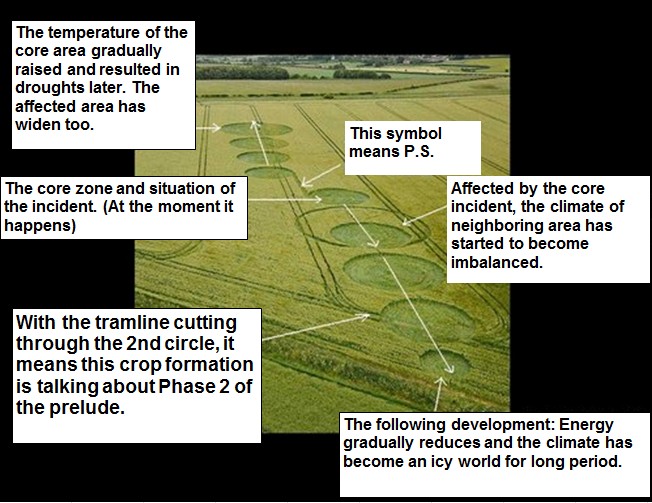 The temperature of the core area gradually raised and resulted in droughts later. The affected area has widen too.

This symbol means P.S.

The core zone and situation of the incident. (At the moment it happens)

Affected by the core incident, the climate of neighboring area has started to become imbalanced.

With the tramline cutting through the 2nd circle, it means this crop formation is talking about Phase 2 of the prelude.

The following development: Energy gradually reduces and the climate has become an icy world for long period.